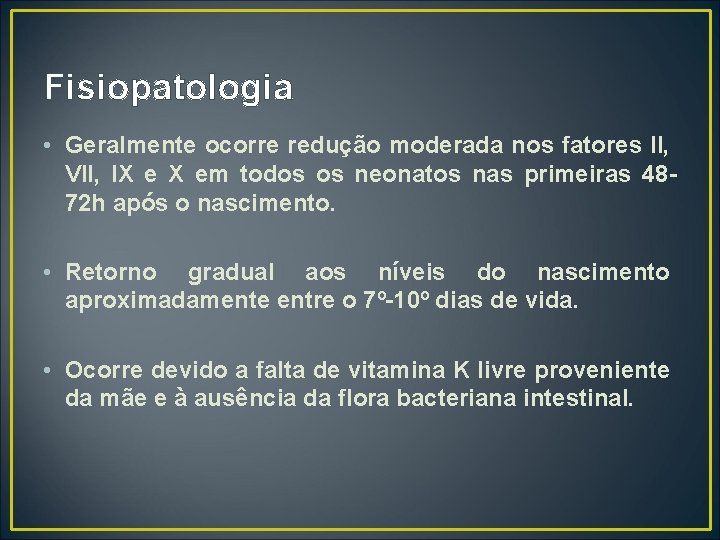 Fisiopatologia

• Geralmente ocorre redução moderada nos fatores II, VII, IX e X em todos os neonatos nas primeiras 48-72h após o nascimento.

• Retorno gradual aos níveis do nascimento aproximadamente entre o 7º-10º dias de vida.

• Ocorre devido a falta de vitamina K livre proveniente da mãe e à ausência da flora bacteriana intestinal.